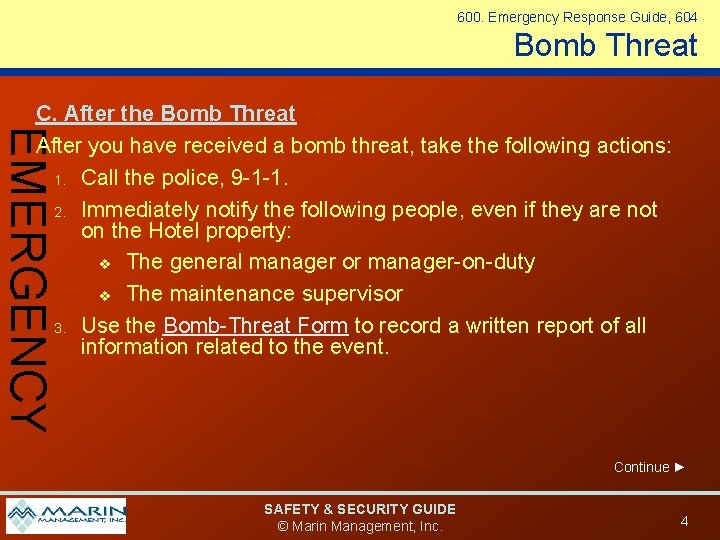 600. Emergency Response Guide, 604
Bomb Threat

EMERGENCY

C. After the Bomb Threat

After you have received a bomb threat, take the following actions:

1. Call the police, 9-1-1.
2. Immediately notify the following people, even if they are not on the Hotel property:
❖ The general manager or manager-on-duty
❖ The maintenance supervisor
3. Use the Bomb-Threat Form to record a written report of all information related to the event.

Continue ►

MARIN MANAGEMENT, INC.

SAFETY & SECURITY GUIDE
© Marin Management, Inc.

4